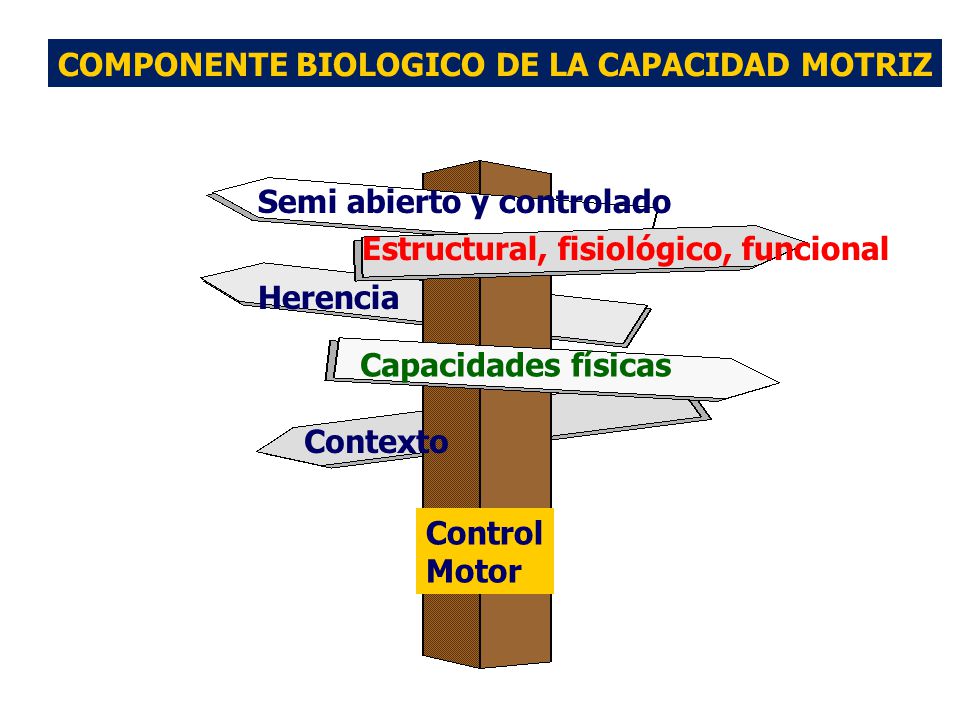 COMPONENTE BIOLOGICO DE LA CAPACIDAD MOTRIZ

Semi abierto y controlado

Estructural, fisiológico, funcional

Herencia

Capacidades físicas

Contexto

Control Motor